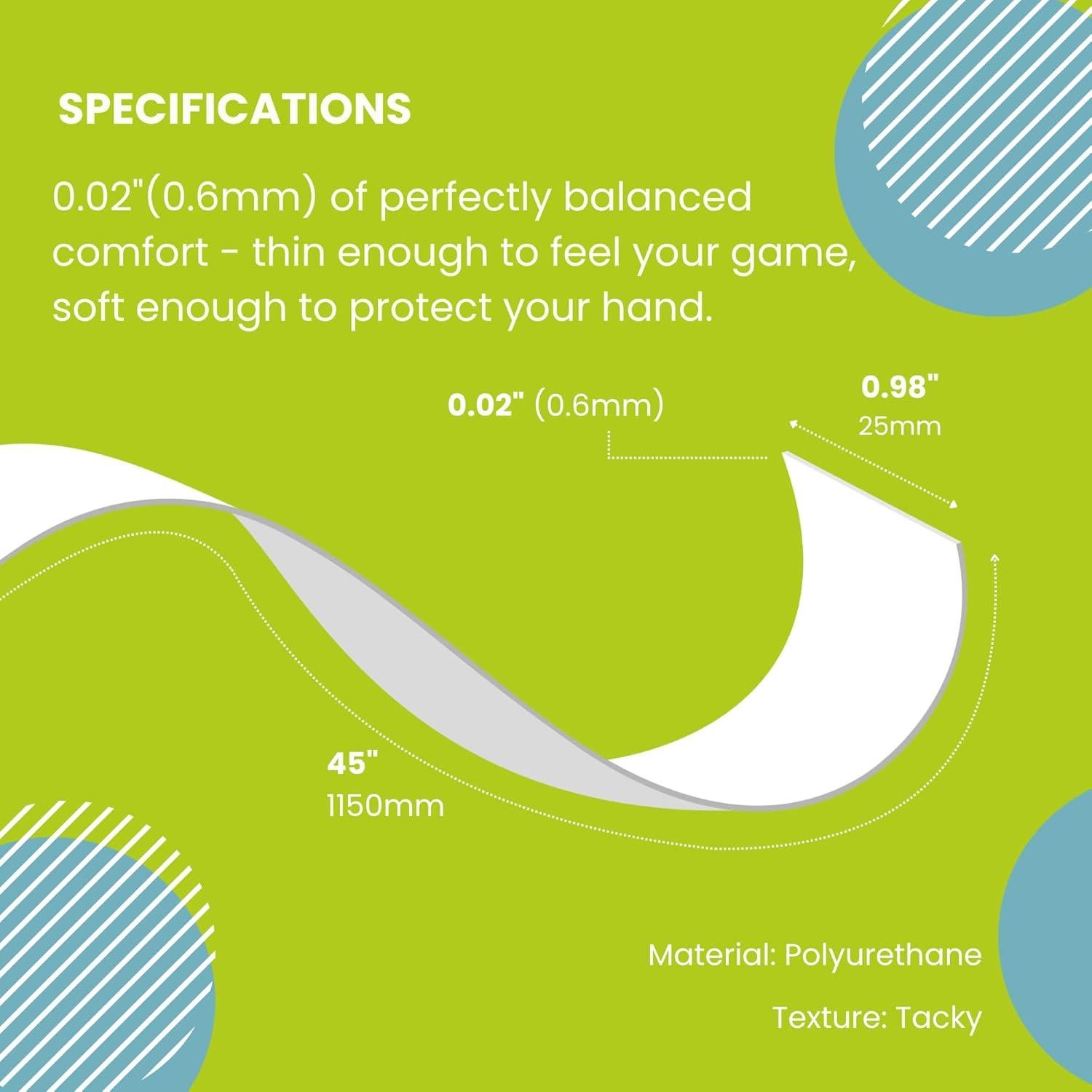 SPECIFICATIONS

0.02"(0.6mm) of perfectly balanced comfort - thin enough to feel your game, soft enough to protect your hand.

0.02" (0.6mm)

0.98"
25mm

45"
1150mm

Material: Polyurethane

Texture: Tacky